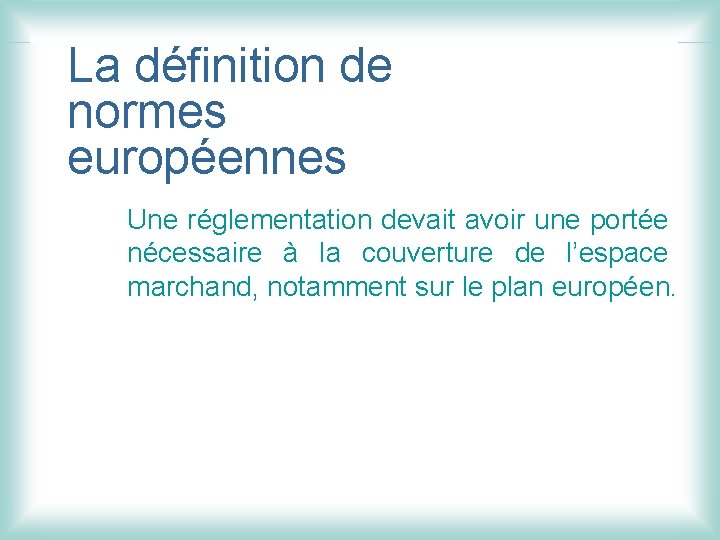 La définition de normes européennes

Une réglementation devait avoir une portée nécessaire à la couverture de l’espace marchand, notamment sur le plan européen.